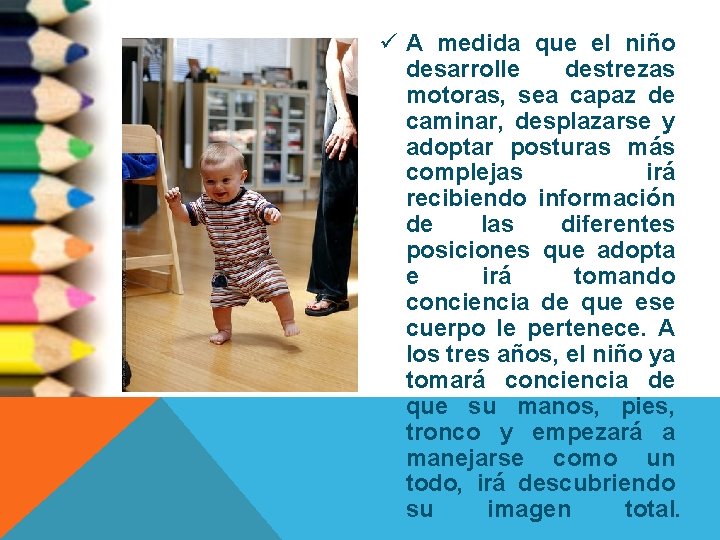 ✓ A medida que el niño desarrolle destrezas motoras, sea capaz de caminar, desplazarse y adoptar posturas más complejas irá recibiendo información de las diferentes posiciones que adopta e irá tomando conciencia de que ese cuerpo le pertenece. A los tres años, el niño ya tomará conciencia de que su manos, pies, tronco y empezará a manejarse como un todo, irá descubriendo su imagen total.